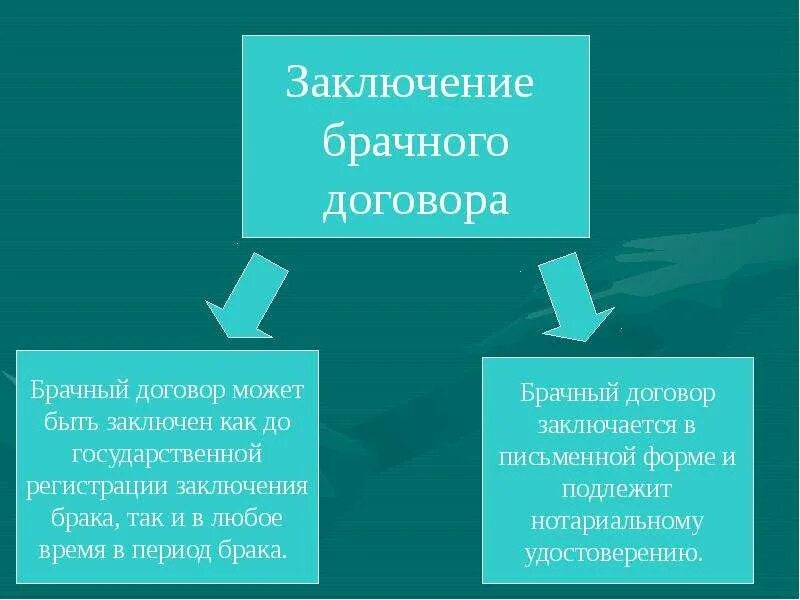 Заключение брачного договора

Брачный договор может быть заключен как до государственной регистрации заключения брака, так и в любое время в период брака.

Брачный договор заключается в письменной форме и подлежит нотариальному удостоверению.